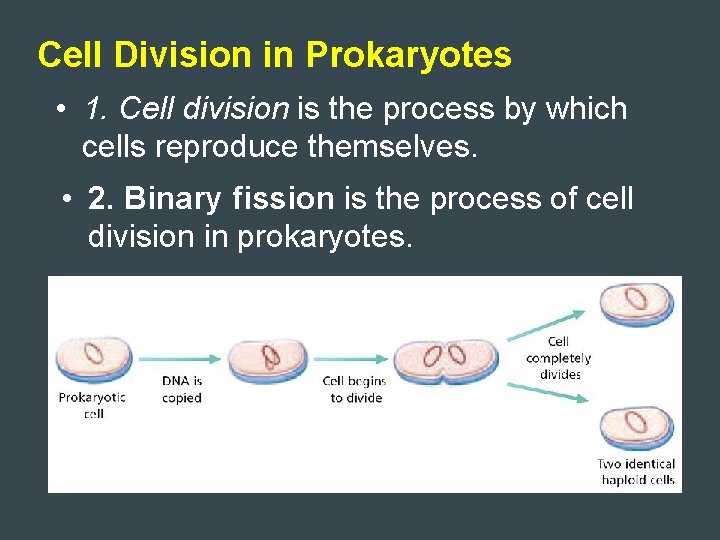 Cell Division in Prokaryotes

• 1. Cell division is the process by which cells reproduce themselves.

• 2. Binary fission is the process of cell division in prokaryotes.

Prokaryotic cell

DNA is copied

Cell begins to divide

Cell completely divides

Two identical haploid cells